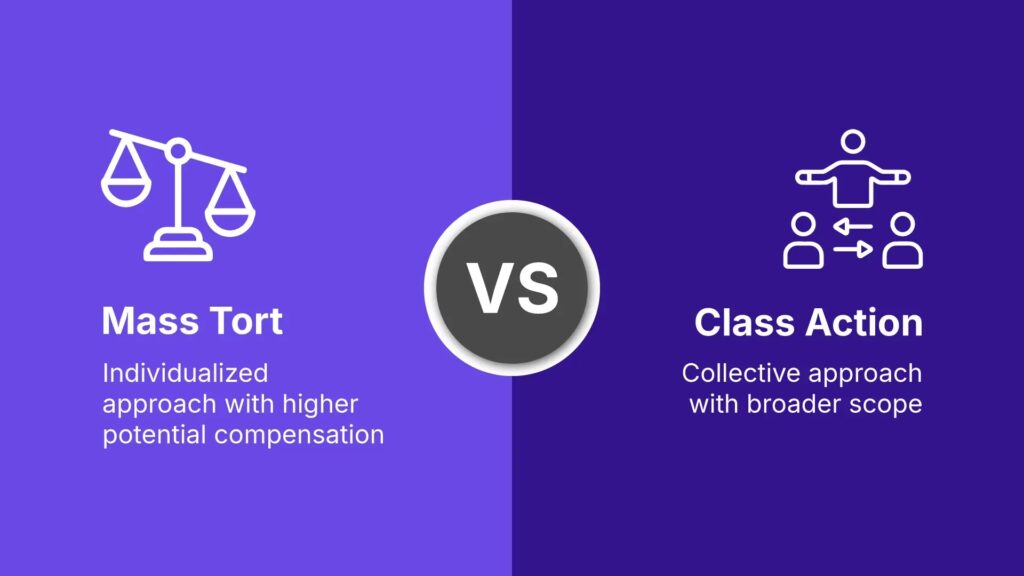 Mass Tort

Individualized approach with higher potential compensation

VS

Class Action

Collective approach with broader scope